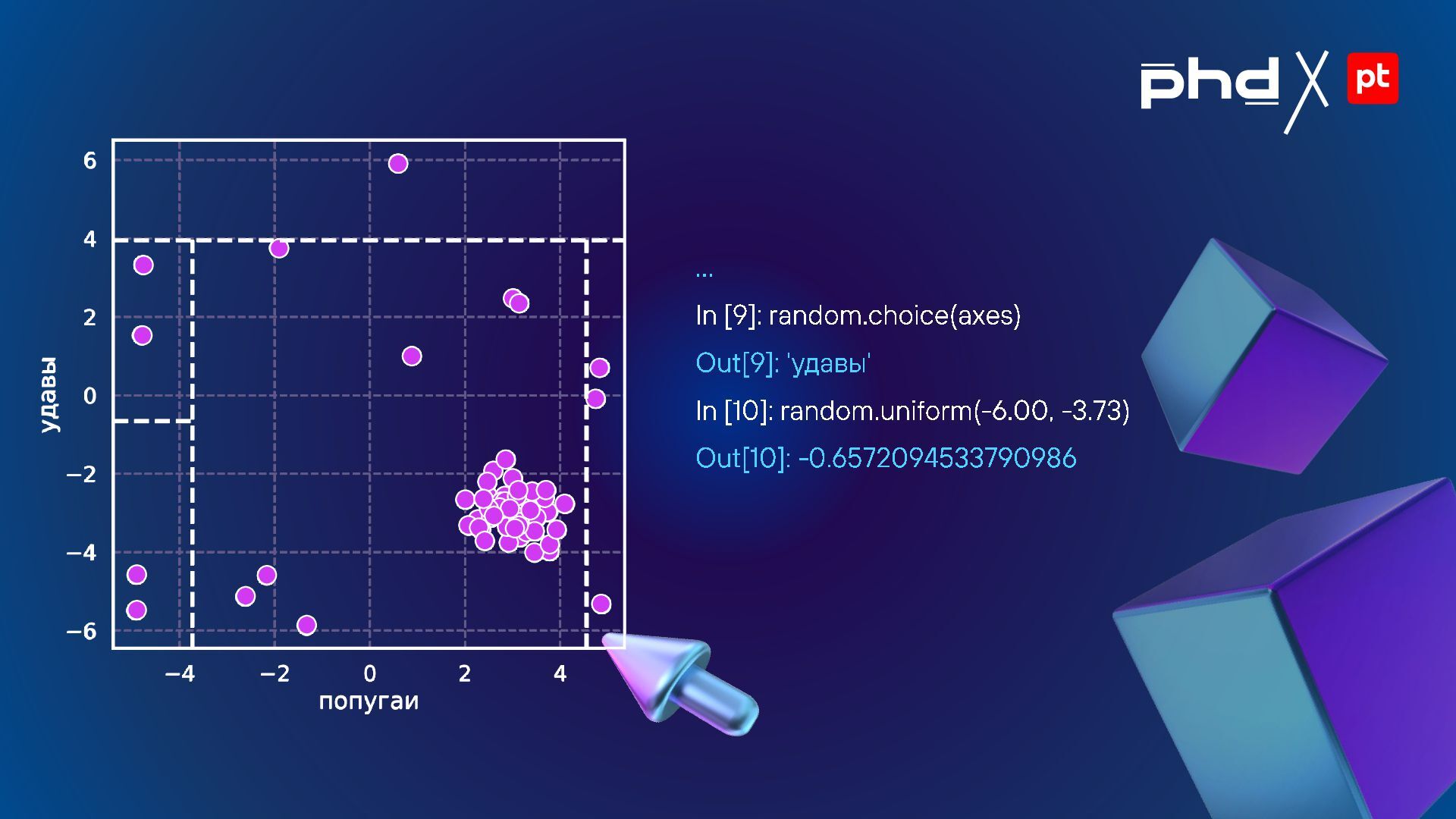 phd X pt

6
4
2
0
−2
−4
−6
удавы
−4
−2
0
2
4
попугаи

...

In [9]: random.choice(axes)

Out[9]: 'удавы'

In [10]: random.uniform(-6.00, -3.73)

Out[10]: -0.6572094533790986